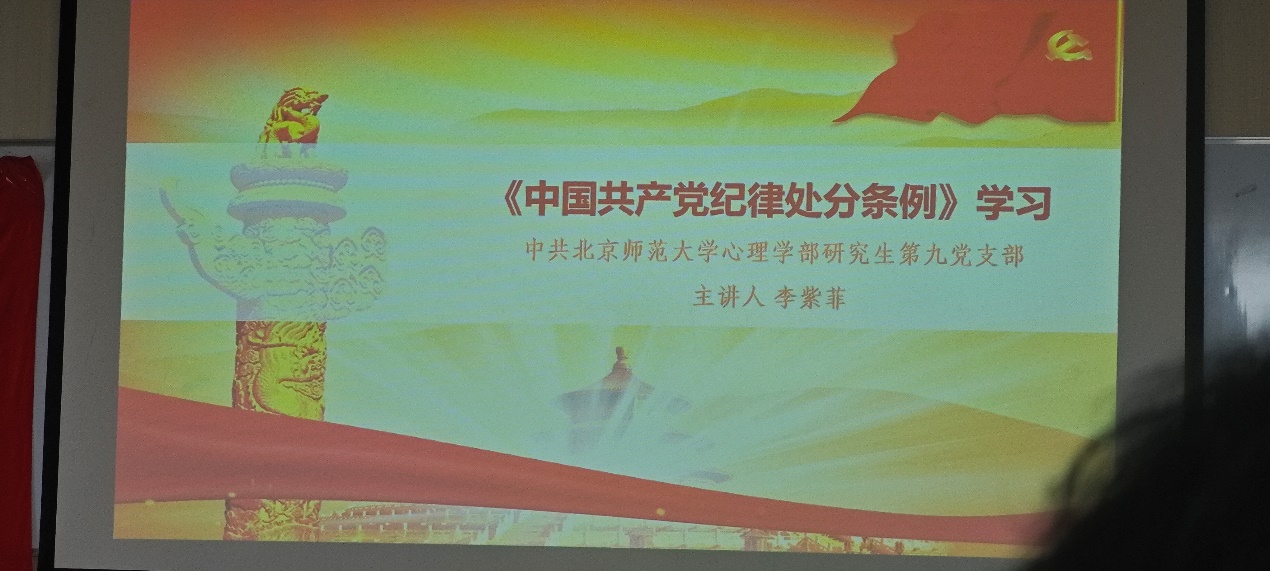 《中国共产党纪律处分条例》学习

中共北京师范大学心理学部研究生第九党支部

主讲人 李紫菲